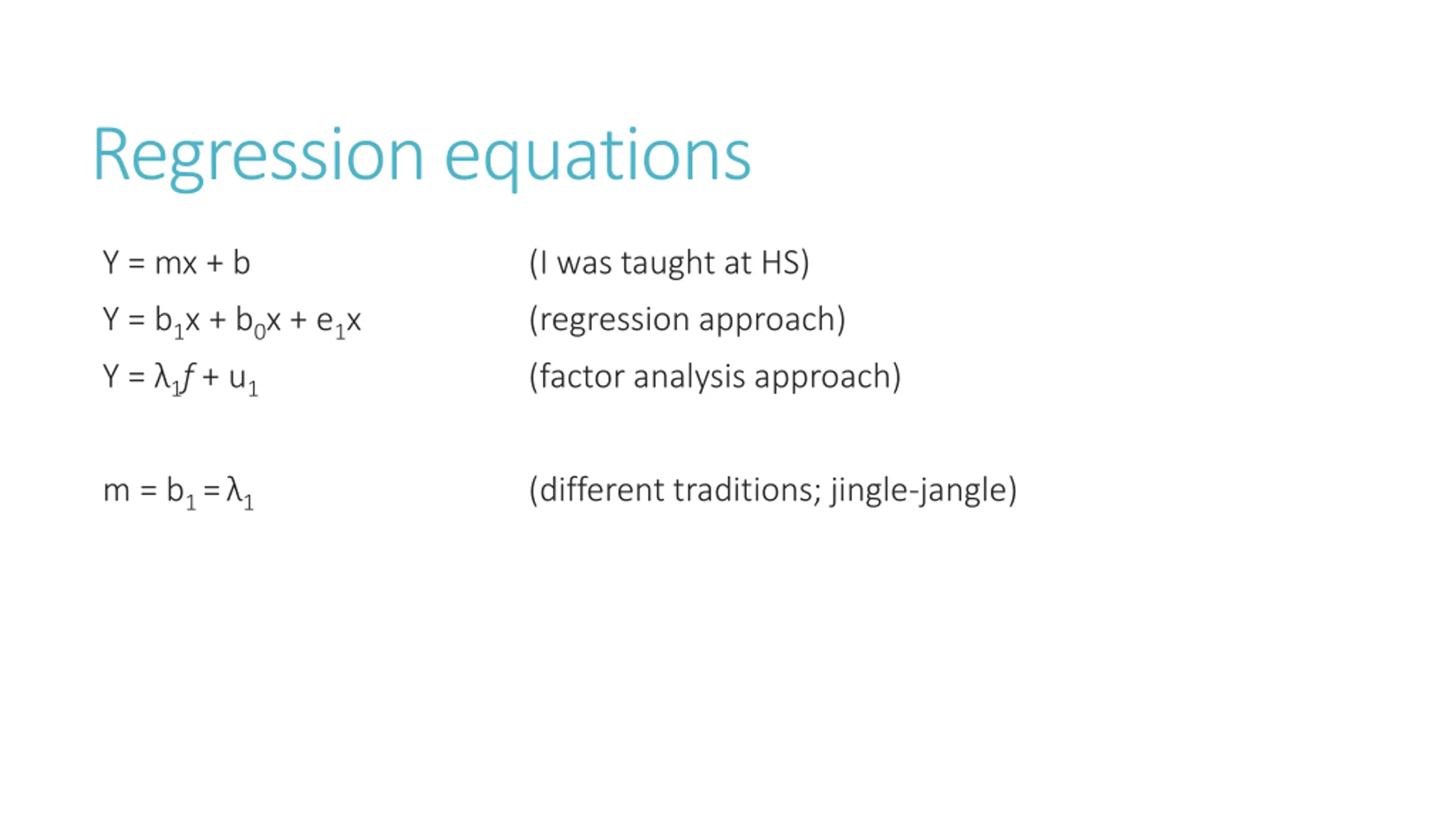 Regression equations

$Y = mx + b$ (I was taught at HS)

$Y = b_1x + b_0x + e_1x$ (regression approach)

$Y = \lambda_1 f + u_1$ (factor analysis approach)

$m = b_1 = \lambda_1$ (different traditions; jingle-jangle)